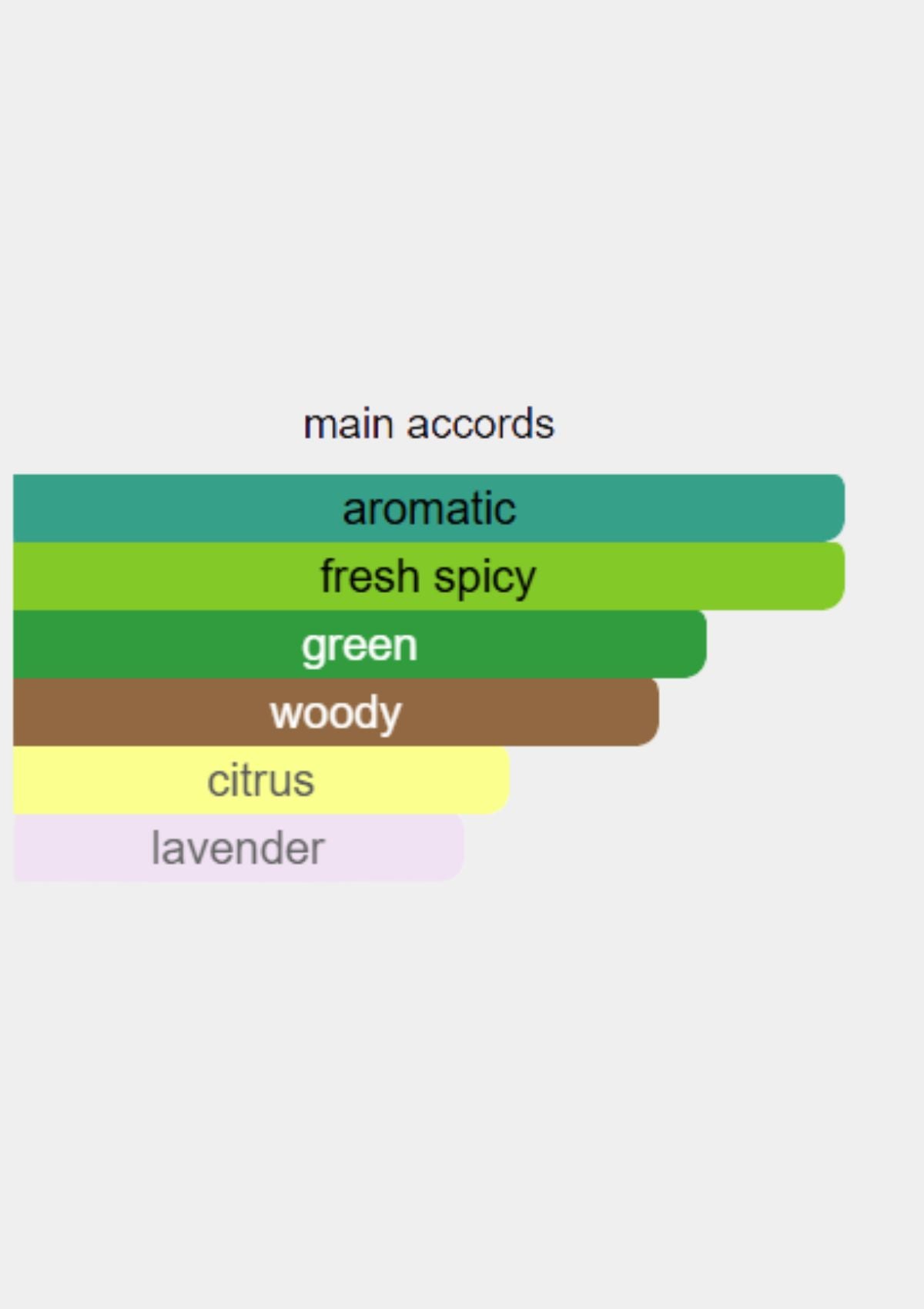 main accords

aromatic
fresh spicy
green
woody
citrus
lavender